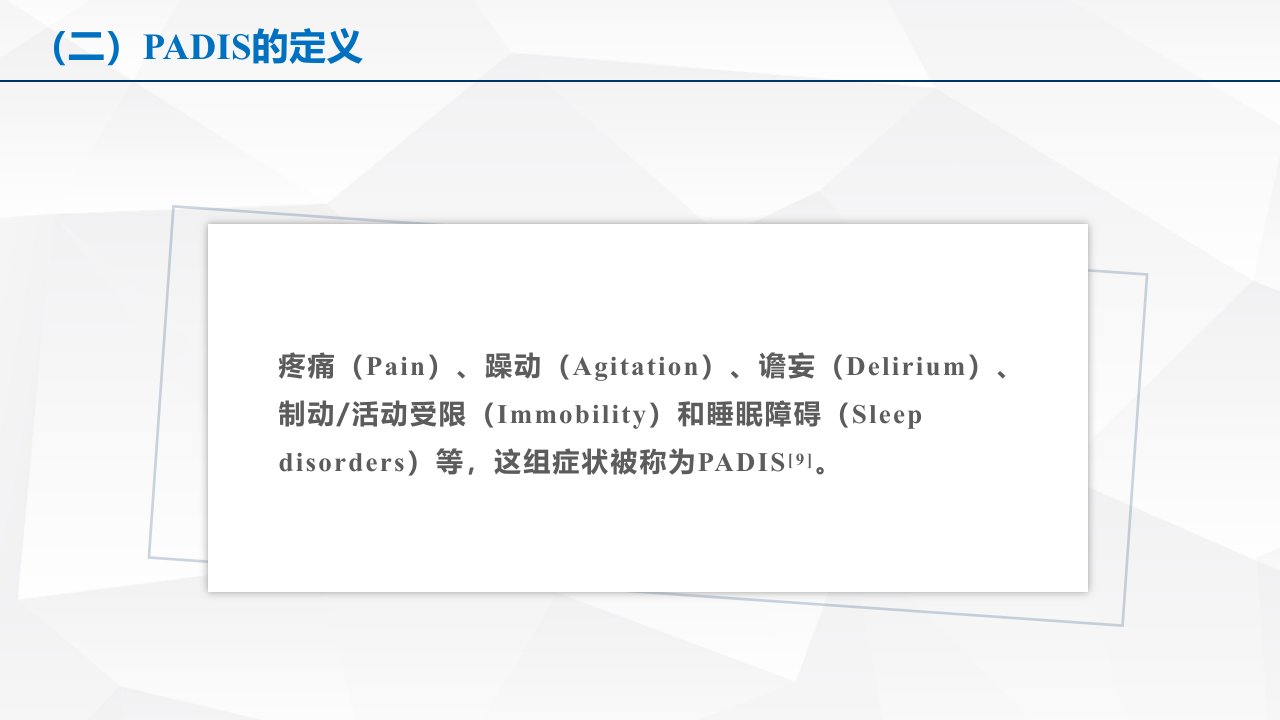 （二）PADIS的定义

疼痛（Pain）、躁动（Agitation）、谵妄（Delirium）、制动/活动受限（Immobility）和睡眠障碍（Sleep disorders）等，这组症状被称为PADIS$^{[9]}$。